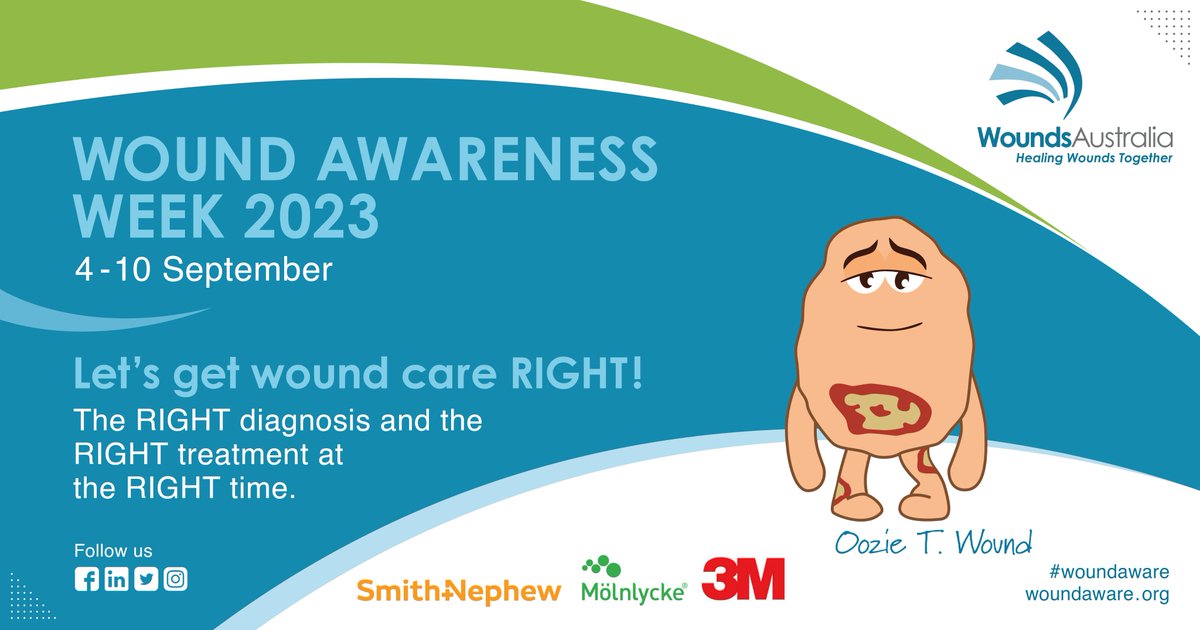 WoundsAustralia
Healing Wounds Together

WOUND AWARENESS WEEK 2023
4 - 10 September

Let's get wound care RIGHT!
The RIGHT diagnosis and the RIGHT treatment at the RIGHT time.

Oozie T. Wound

Follow us

Smith+Nephew Mölnlycke® 3M

#woundaware
woundaware.org